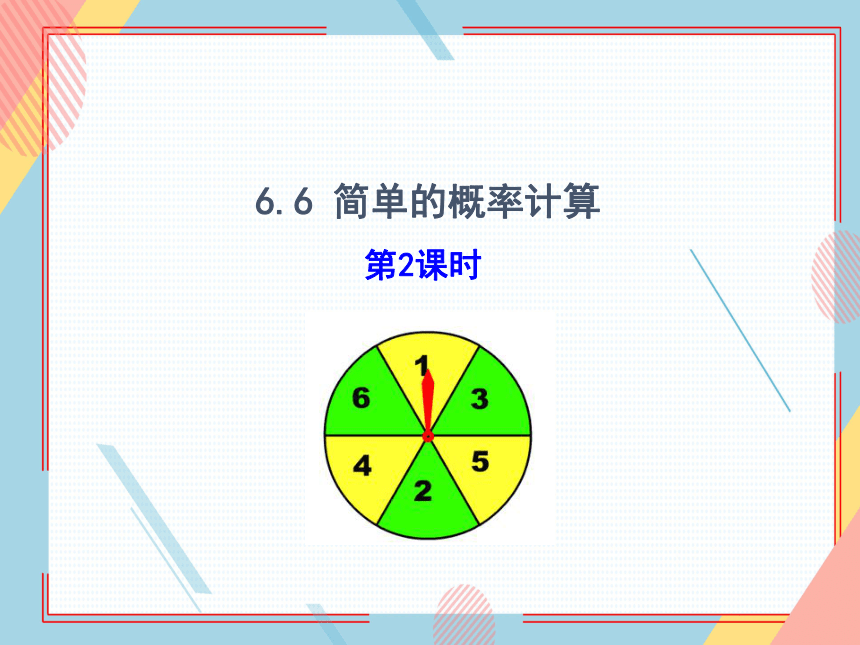 6.6 简单的概率计算

第2课时

1
6
3
4
5
2